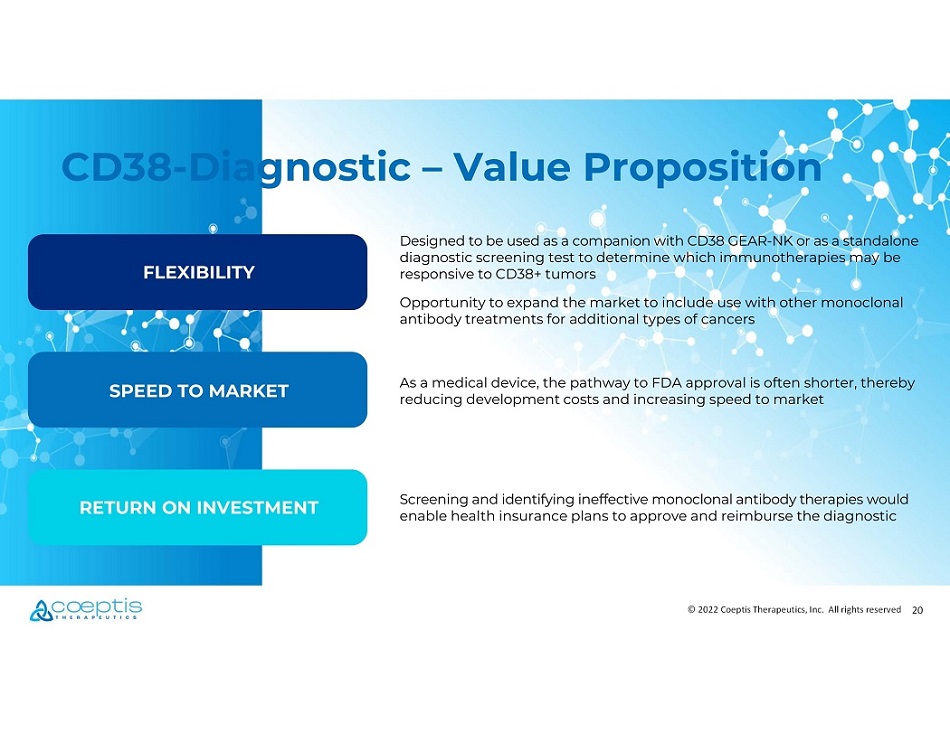 CD38-Diagnostic – Value Proposition

FLEXIBILITY

Designed to be used as a companion with CD38 GEAR-NK or as a standalone diagnostic screening test to determine which immunotherapies may be responsive to CD38+ tumors

Opportunity to expand the market to include use with other monoclonal antibody treatments for additional types of cancers

SPEED TO MARKET

As a medical device, the pathway to FDA approval is often shorter, thereby reducing development costs and increasing speed to market

RETURN ON INVESTMENT

Screening and identifying ineffective monoclonal antibody therapies would enable health insurance plans to approve and reimburse the diagnostic

coeptis THERAPEUTICS

© 2022 Coeptis Therapeutics, Inc. All rights reserved 20